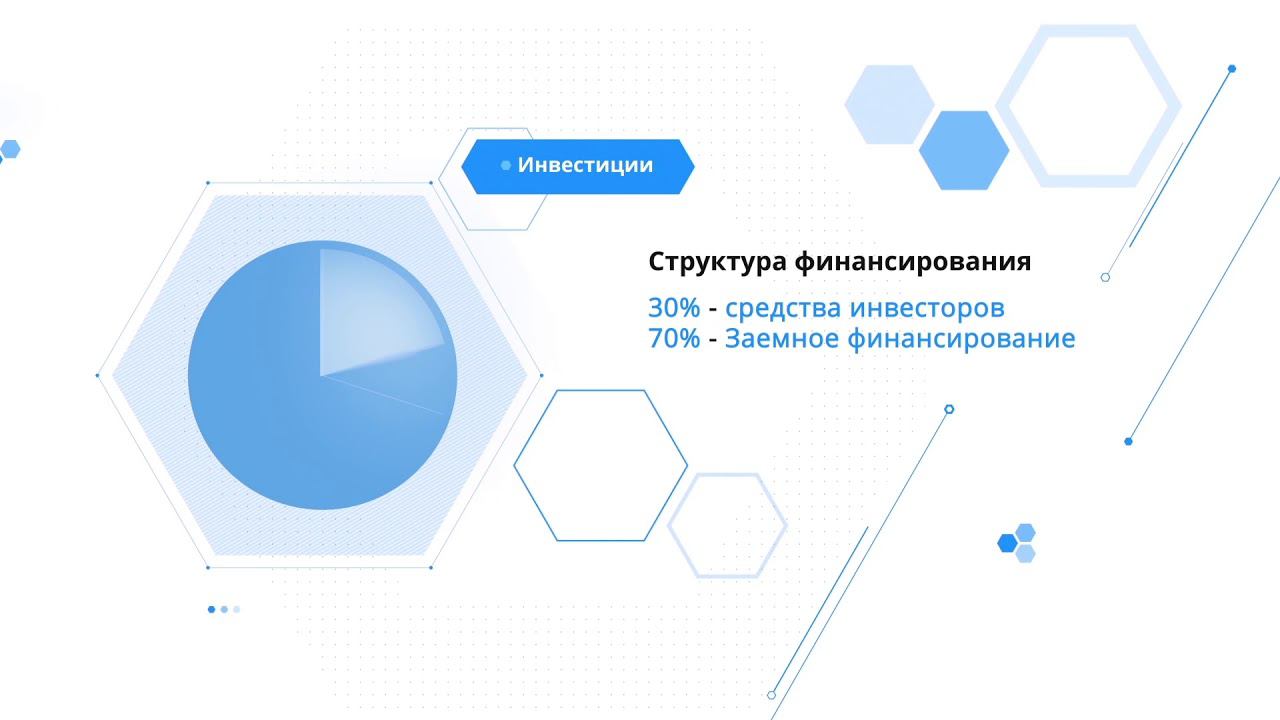 Инвестиции

Структура финансирования

30% - средства инвесторов
70% - Заемное финансирование